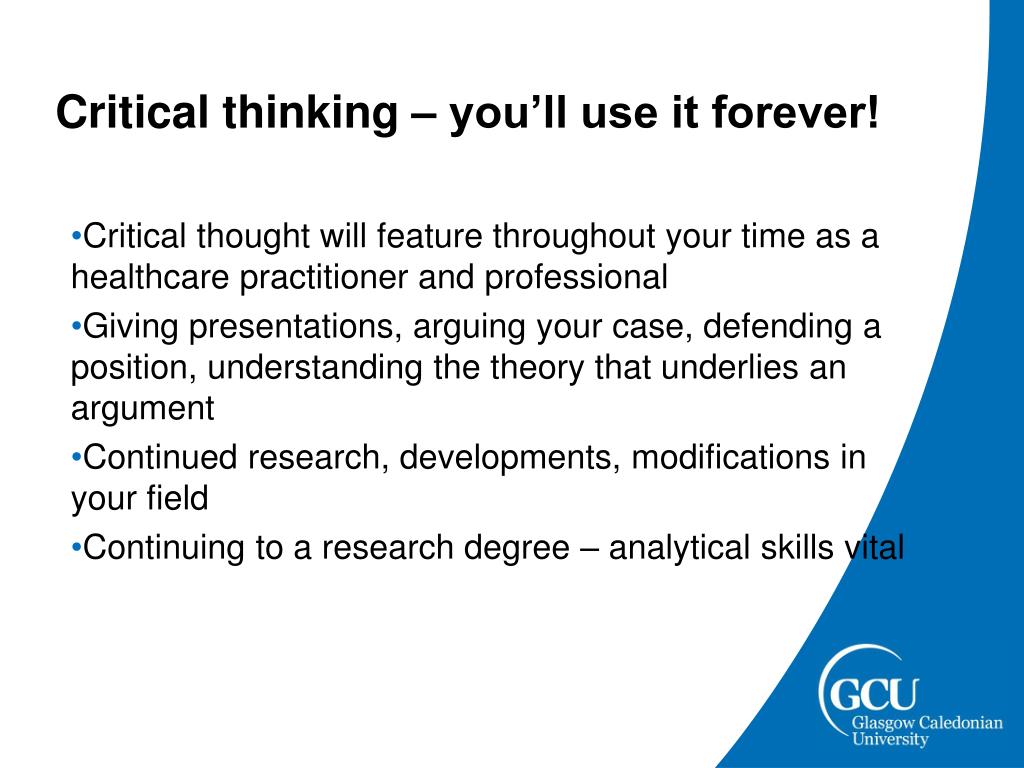 Critical thinking – you'll use it forever!

•Critical thought will feature throughout your time as a healthcare practitioner and professional

•Giving presentations, arguing your case, defending a position, understanding the theory that underlies an argument

•Continued research, developments, modifications in your field

•Continuing to a research degree – analytical skills vital

GCU
Glasgow Caledonian University